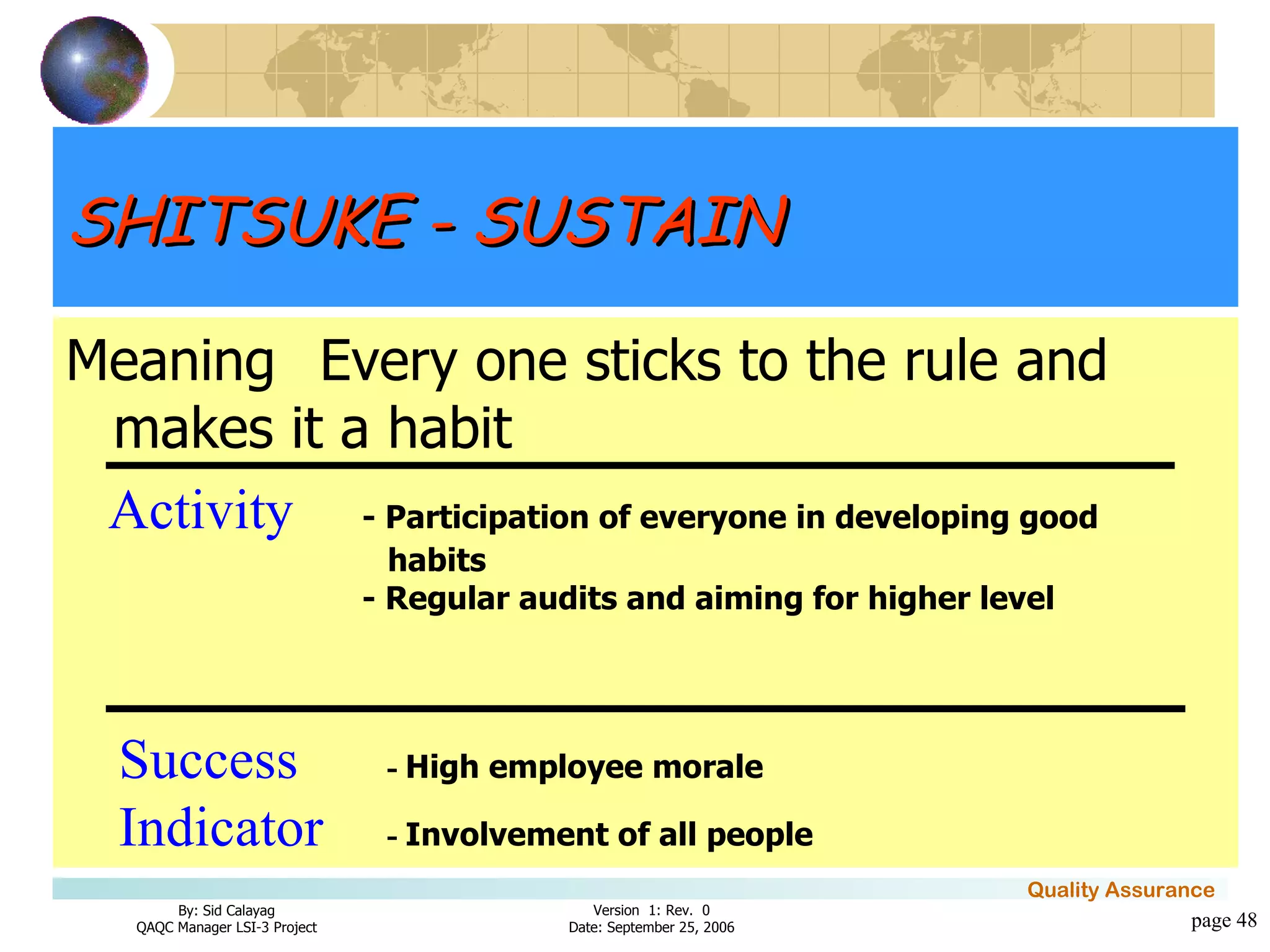 SHITSUKE - SUSTAIN

Meaning Every one sticks to the rule and makes it a habit

Activity

- Participation of everyone in developing good habits
- Regular audits and aiming for higher level

Success Indicator

- High employee morale
- Involvement of all people

Quality Assurance

By: Sid Calayag
QAQC Manager LSI-3 Project

Version 1: Rev. 0
Date: September 25, 2006

page 48